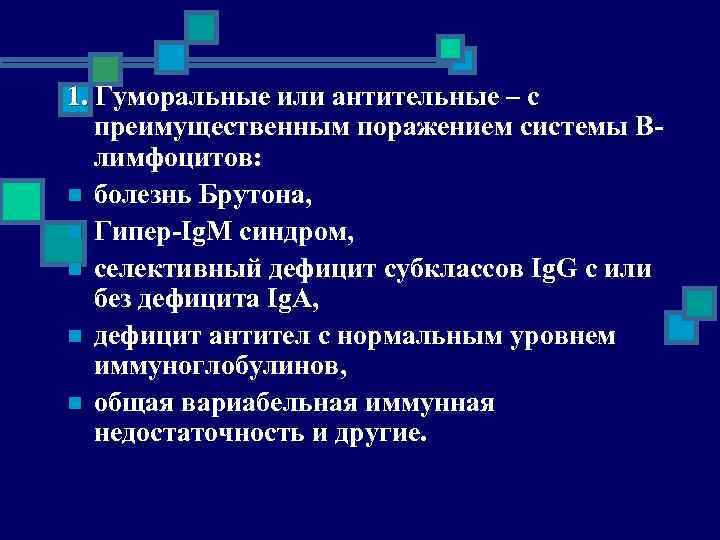 1. Гуморальные или антительные – с преимущественным поражением системы В-лимфоцитов:

болезнь Брутона,

Гипер-IgM синдром,

селективный дефицит субклассов IgG с или без дефицита IgA,

дефицит антител с нормальным уровнем иммуноглобулинов,

общая вариабельная иммунная недостаточность и другие.